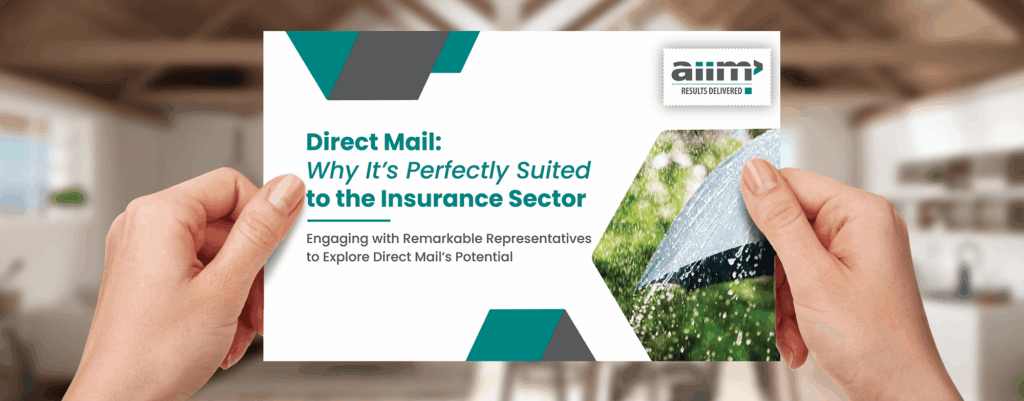 aiim
RESULTS DELIVERED

Direct Mail: Why It's Perfectly Suited to the Insurance Sector

Engaging with Remarkable Representatives to Explore Direct Mail's Potential